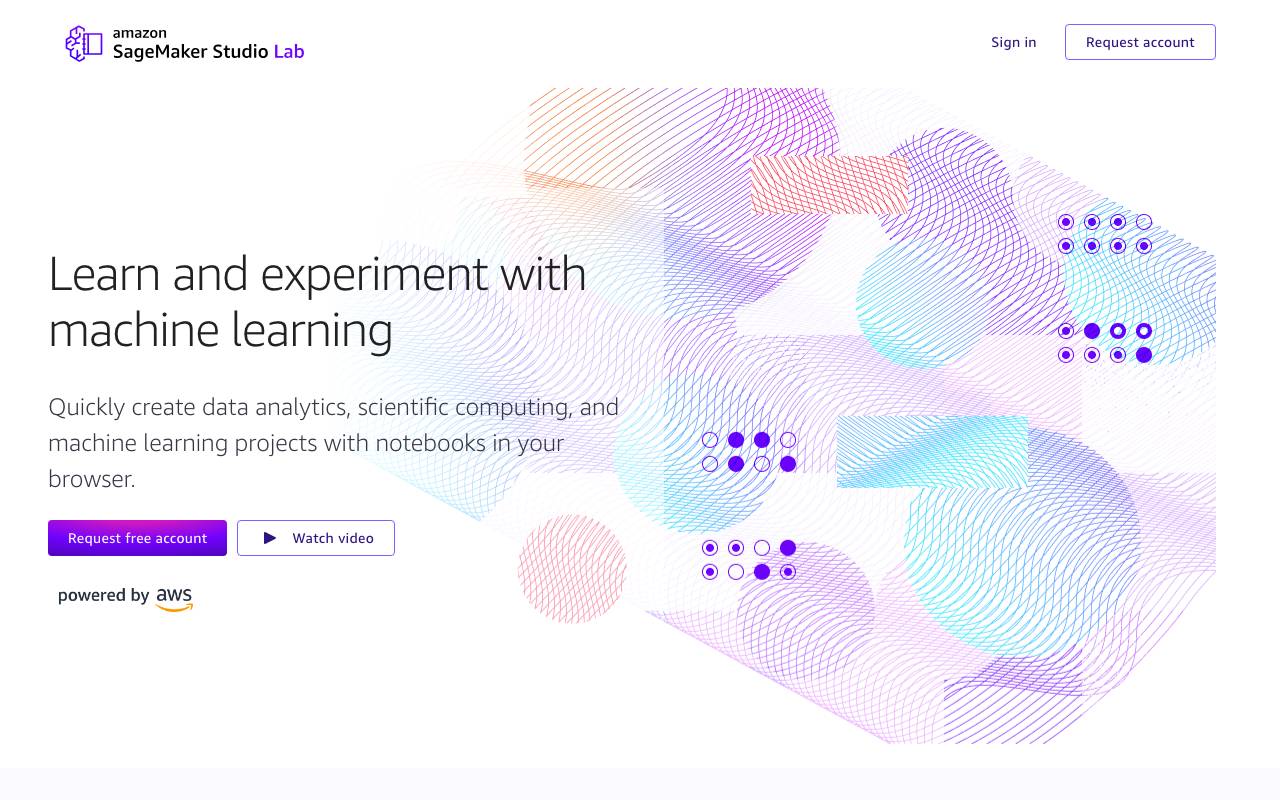 amazon
SageMaker Studio Lab

Sign in

Request account

Learn and experiment with machine learning

Quickly create data analytics, scientific computing, and machine learning projects with notebooks in your browser.

Request free account

Watch video

powered by aws